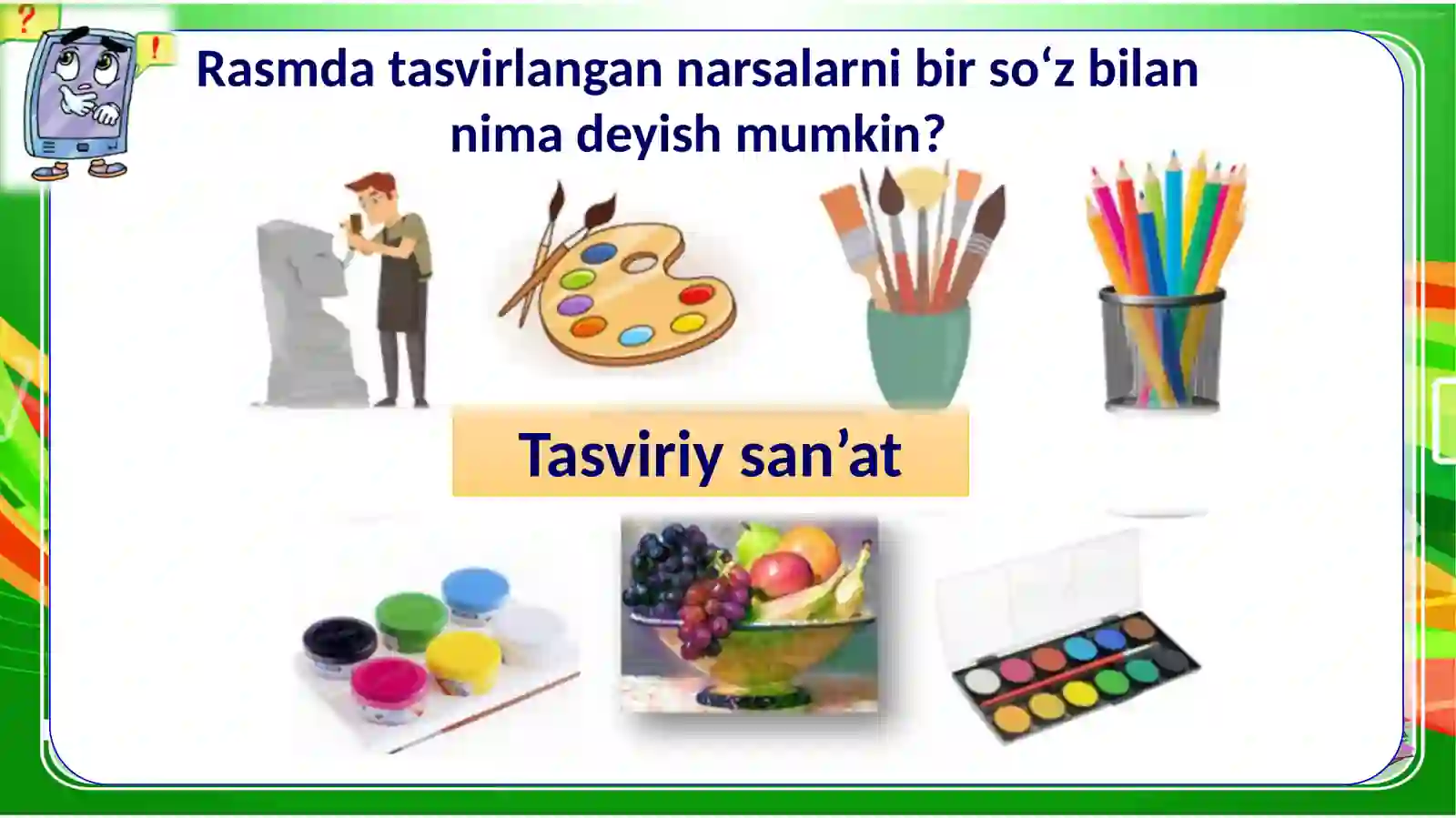 ?
!
Rasmda tasvirlangan narsalarni bir so‘z bilan nima deyish mumkin?

Tasviriy san’at